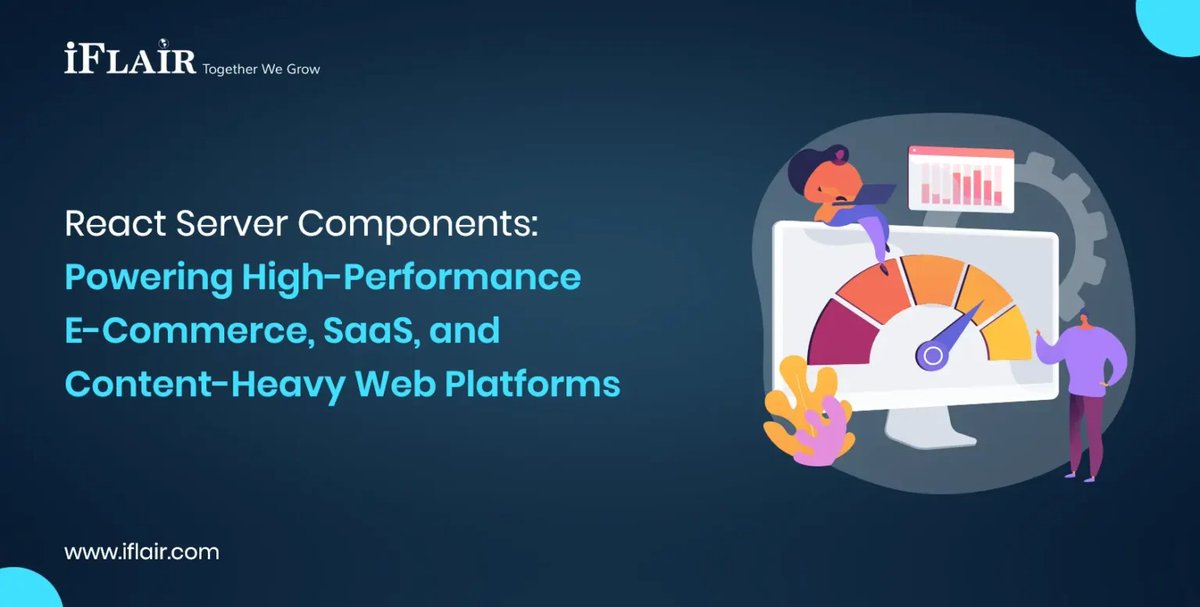 iFLAIR Together We Grow

React Server Components:
Powering High-Performance E-Commerce, SaaS, and Content-Heavy Web Platforms

www.iflair.com